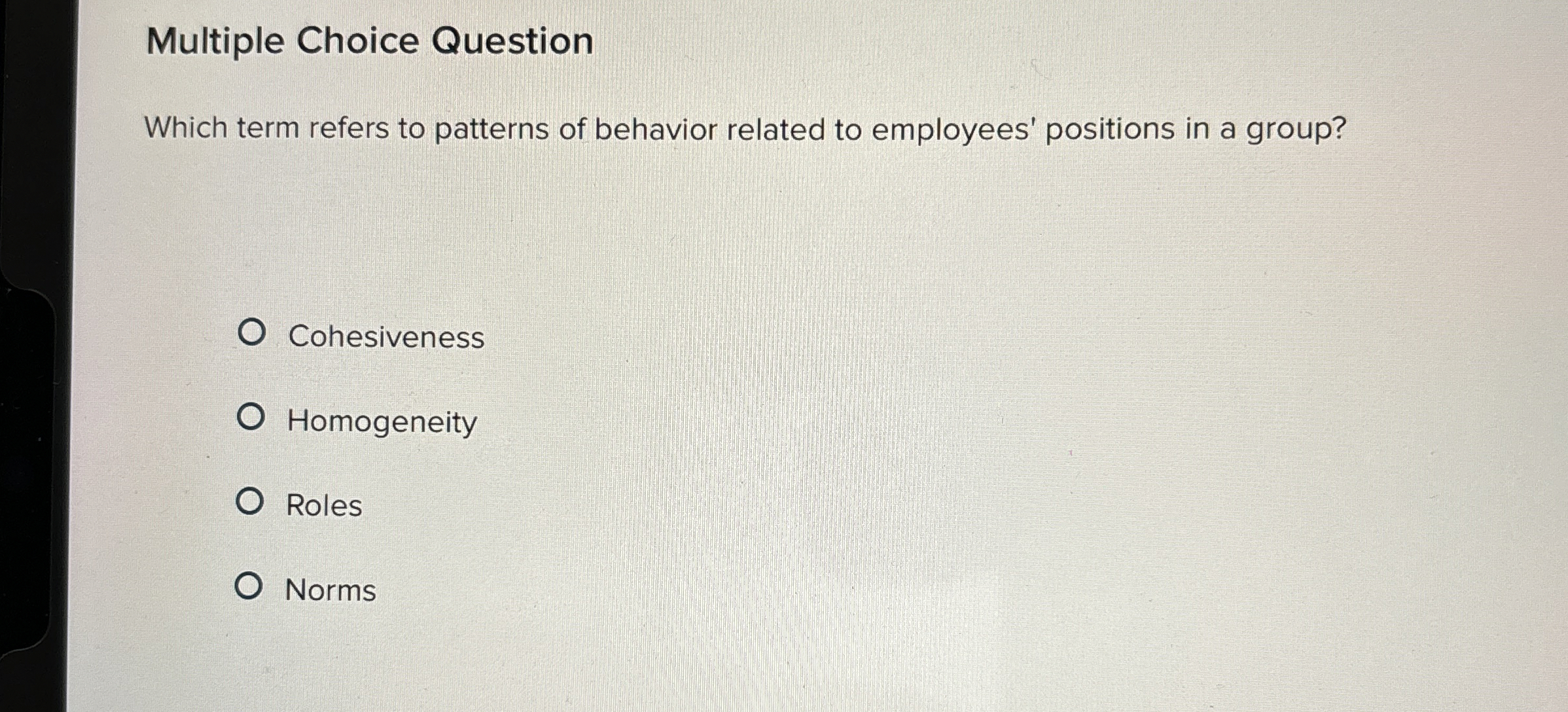 Multiple Choice Question

Which term refers to patterns of behavior related to employees' positions in a group?

Cohesiveness

Homogeneity

Roles

Norms